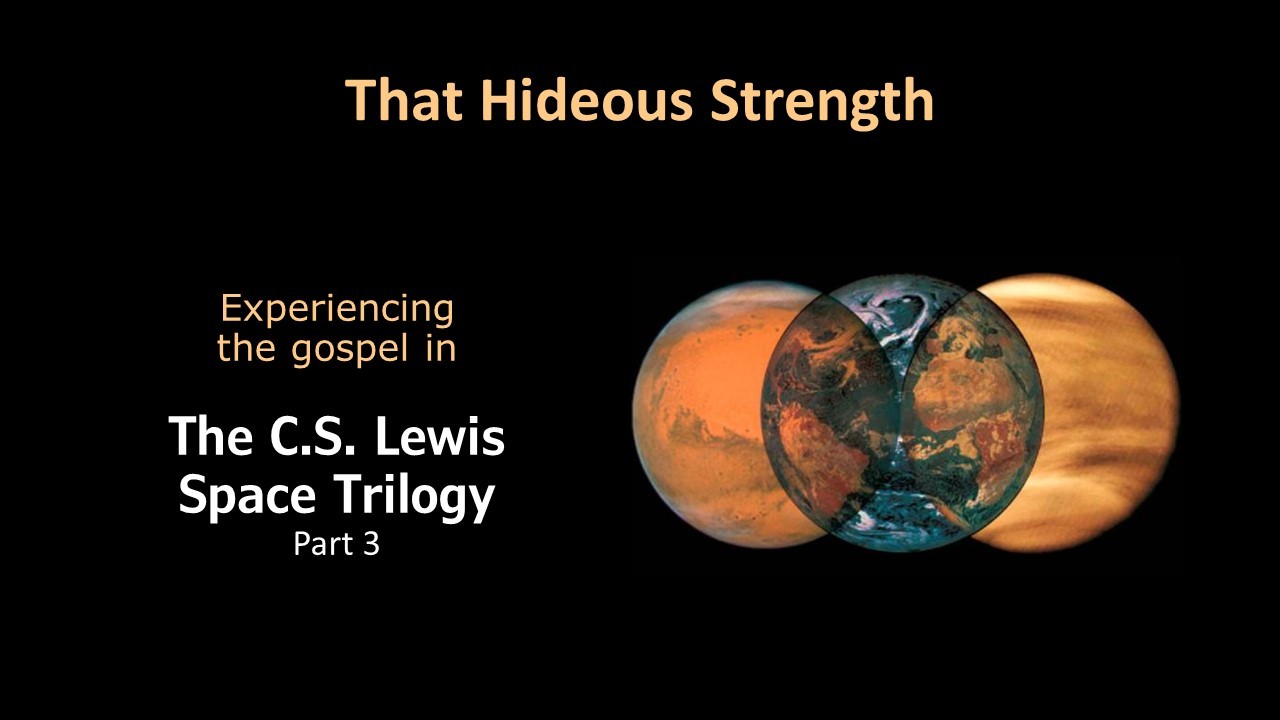 That Hideous Strength

Experiencing the gospel in

The C.S. Lewis Space Trilogy
Part 3